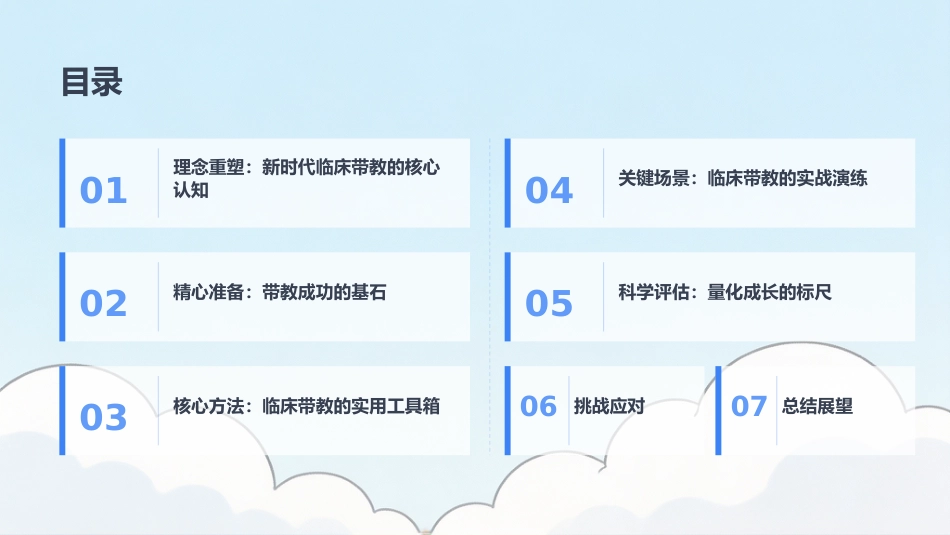 目录

01 理念重塑：新时代临床带教的核心认知

02 精心准备：带教成功的基石

03 核心方法：临床带教的实用工具箱

04 关键场景：临床带教的实战演练

05 科学评估：量化成长的标尺

06 挑战应对

07 总结展望